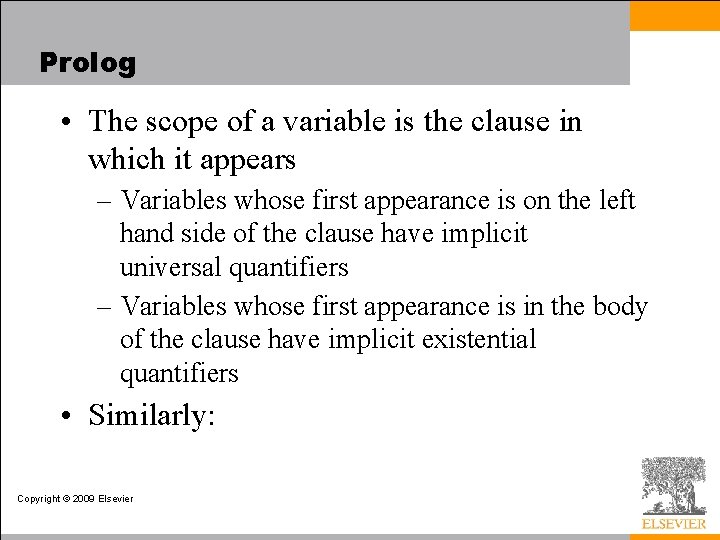 Prolog

• The scope of a variable is the clause in which it appears

– Variables whose first appearance is on the left hand side of the clause have implicit universal quantifiers

– Variables whose first appearance is in the body of the clause have implicit existential quantifiers

• Similarly:

Copyright © 2009 Elsevier

ELSEVIER